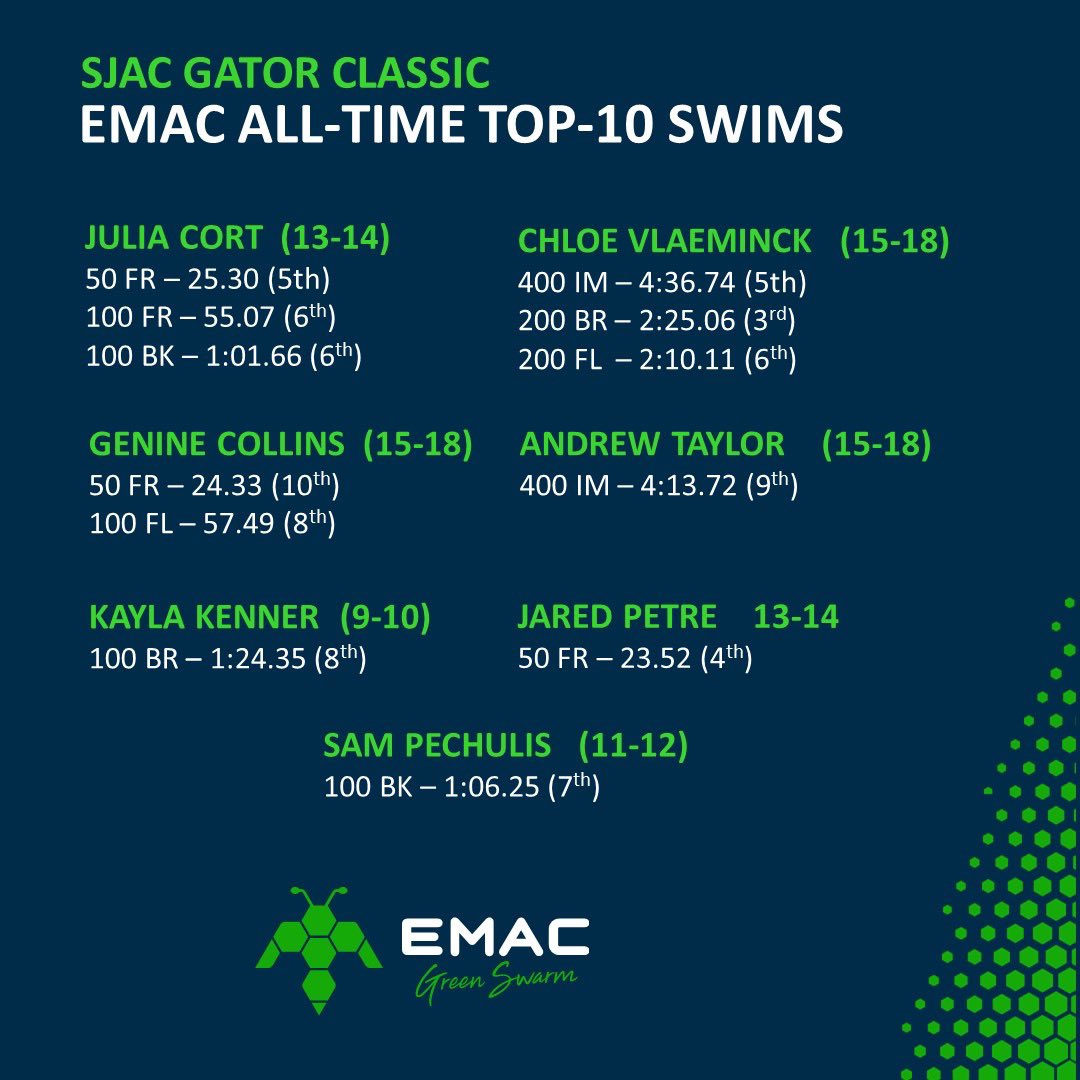 SJAC GATOR CLASSIC
EMAC ALL-TIME TOP-10 SWIMS

JULIA CORT (13-14)
50 FR – 25.30 (5th)
100 FR – 55.07 (6th)
100 BK – 1:01.66 (6th)

GENINE COLLINS (15-18)
50 FR – 24.33 (10th)
100 FL – 57.49 (8th)

KAYLA KENNER (9-10)
100 BR – 1:24.35 (8th)

CHLOE VLAEMINCK (15-18)
400 IM – 4:36.74 (5th)
200 BR – 2:25.06 (3rd)
200 FL – 2:10.11 (6th)

ANDREW TAYLOR (15-18)
400 IM – 4:13.72 (9th)

JARED PETRE 13-14
50 FR – 23.52 (4th)

SAM PECHULIS (11-12)
100 BK – 1:06.25 (7th)

EMAC
Green Swarm